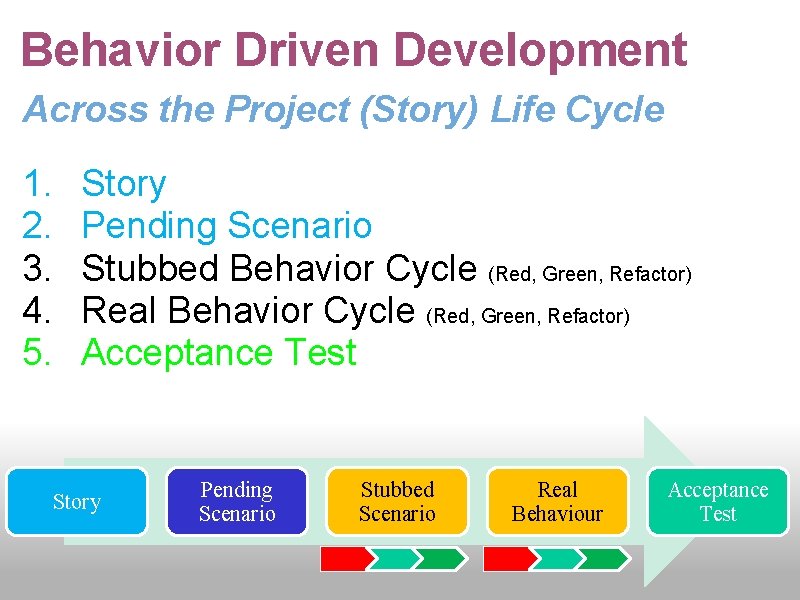 Behavior Driven Development

Across the Project (Story) Life Cycle

1. Story
2. Pending Scenario
3. Stubbed Behavior Cycle (Red, Green, Refactor)
4. Real Behavior Cycle (Red, Green, Refactor)
5. Acceptance Test

Story

Pending Scenario

Stubbed Scenario

Real Behaviour

Acceptance Test